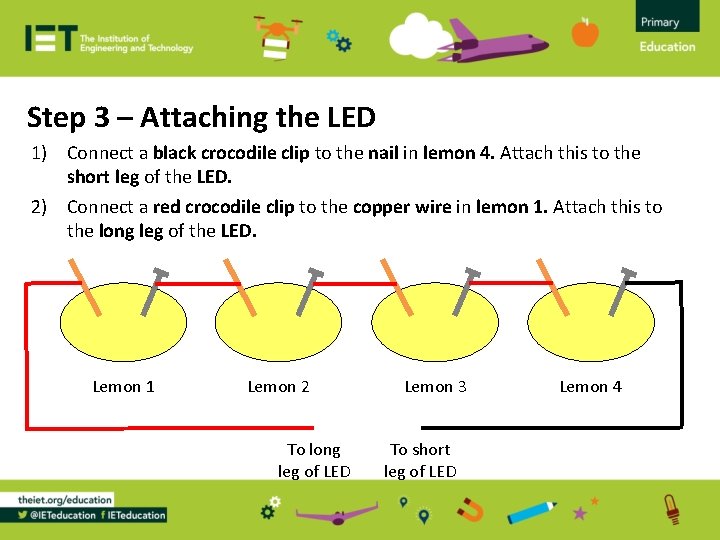 IET The Institution of Engineering and Technology

Primary Education

Step 3 – Attaching the LED

1) Connect a black crocodile clip to the nail in lemon 4. Attach this to the short leg of the LED.

2) Connect a red crocodile clip to the copper wire in lemon 1. Attach this to the long leg of the LED.

Lemon 1

Lemon 2

Lemon 3

Lemon 4

To long leg of LED

To short leg of LED

theiet.org/education

@IETeducation f IETeducation